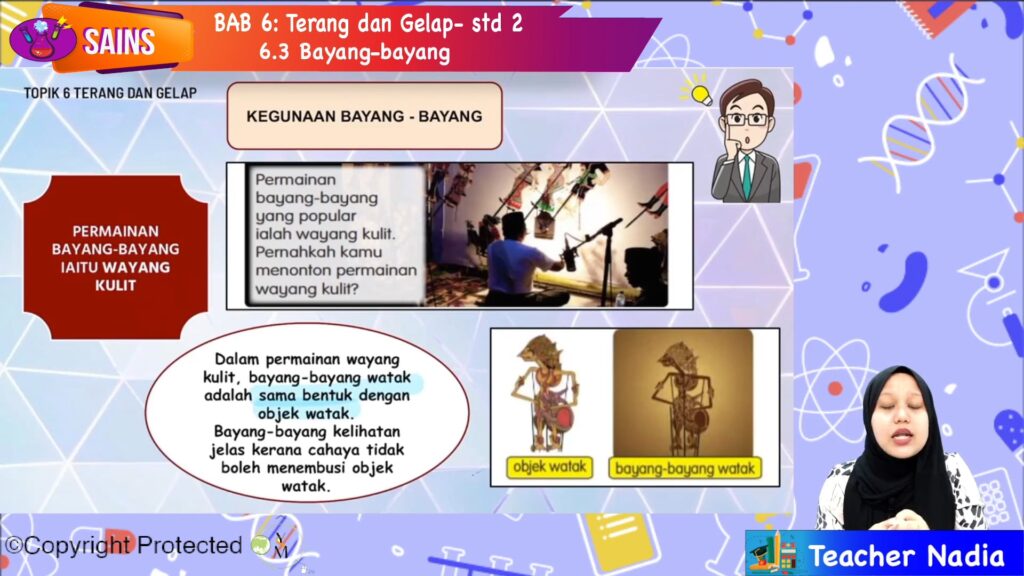 SAINS

BAB 6: Terang dan Gelap- std 2
6.3 Bayang-bayang

TOPIK 6 TERANG DAN GELAP

KEGUNAAN BAYANG - BAYANG

PERMAINAN BAYANG-BAYANG IAITU WAYANG KULIT

Permainan bayang-bayang yang popular ialah wayang kulit. Pernahkah kamu menonton permainan wayang kulit?

Dalam permainan wayang kulit, bayang-bayang watak adalah sama bentuk dengan objek watak. Bayang-bayang kelihatan jelas kerana cahaya tidak boleh menembusi objek watak.

objek watak

bayang-bayang watak

©Copyright Protected

Teacher Nadia